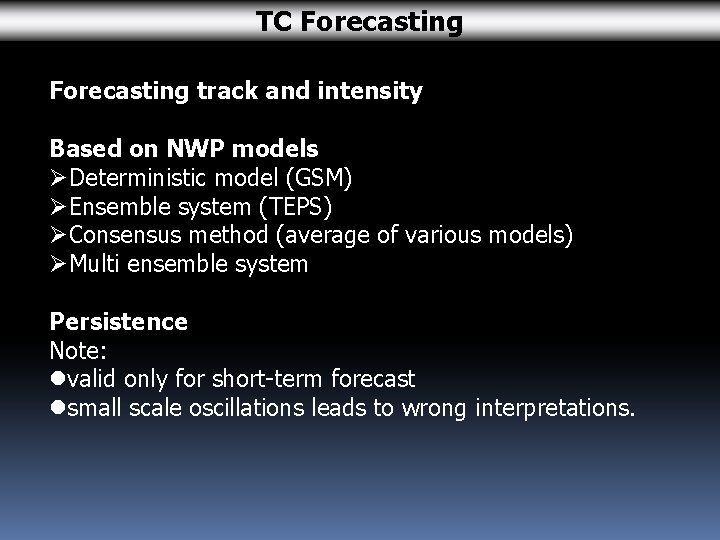 TC Forecasting

Forecasting track and intensity

Based on NWP models
➢Deterministic model (GSM)
➢Ensemble system (TEPS)
➢Consensus method (average of various models)
➢Multi ensemble system

Persistence
Note:
●valid only for short-term forecast
●small scale oscillations leads to wrong interpretations.